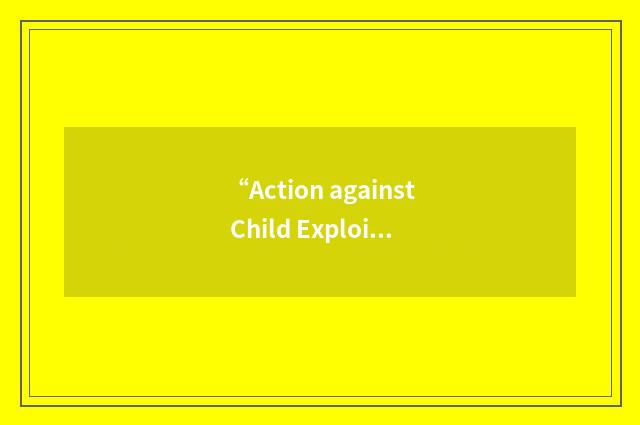 “Action against Child Exploi…